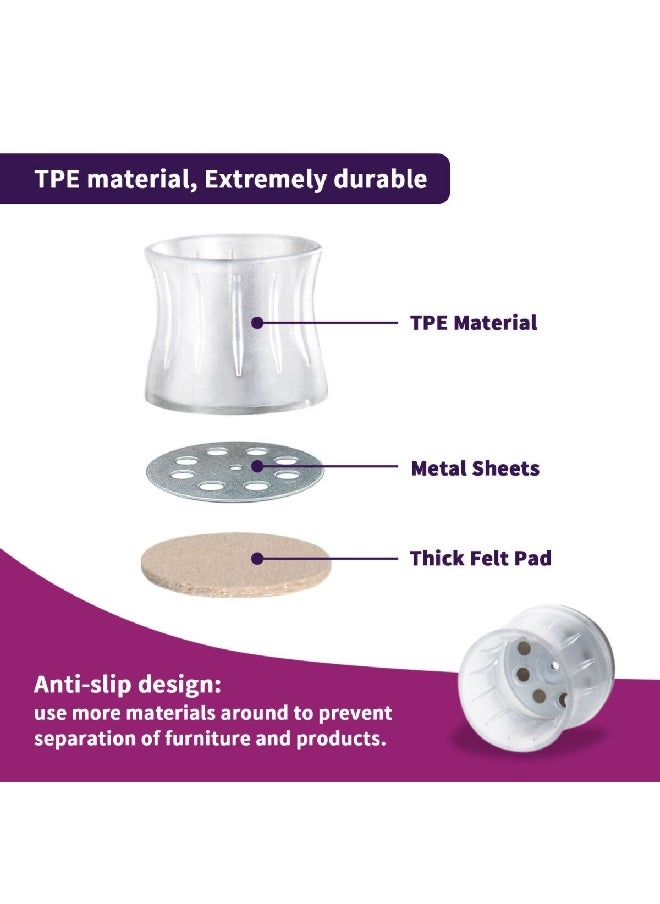 TPE material, Extremely durable

TPE Material

Metal Sheets

Thick Felt Pad

Anti-slip design:
use more materials around to prevent separation of furniture and products.